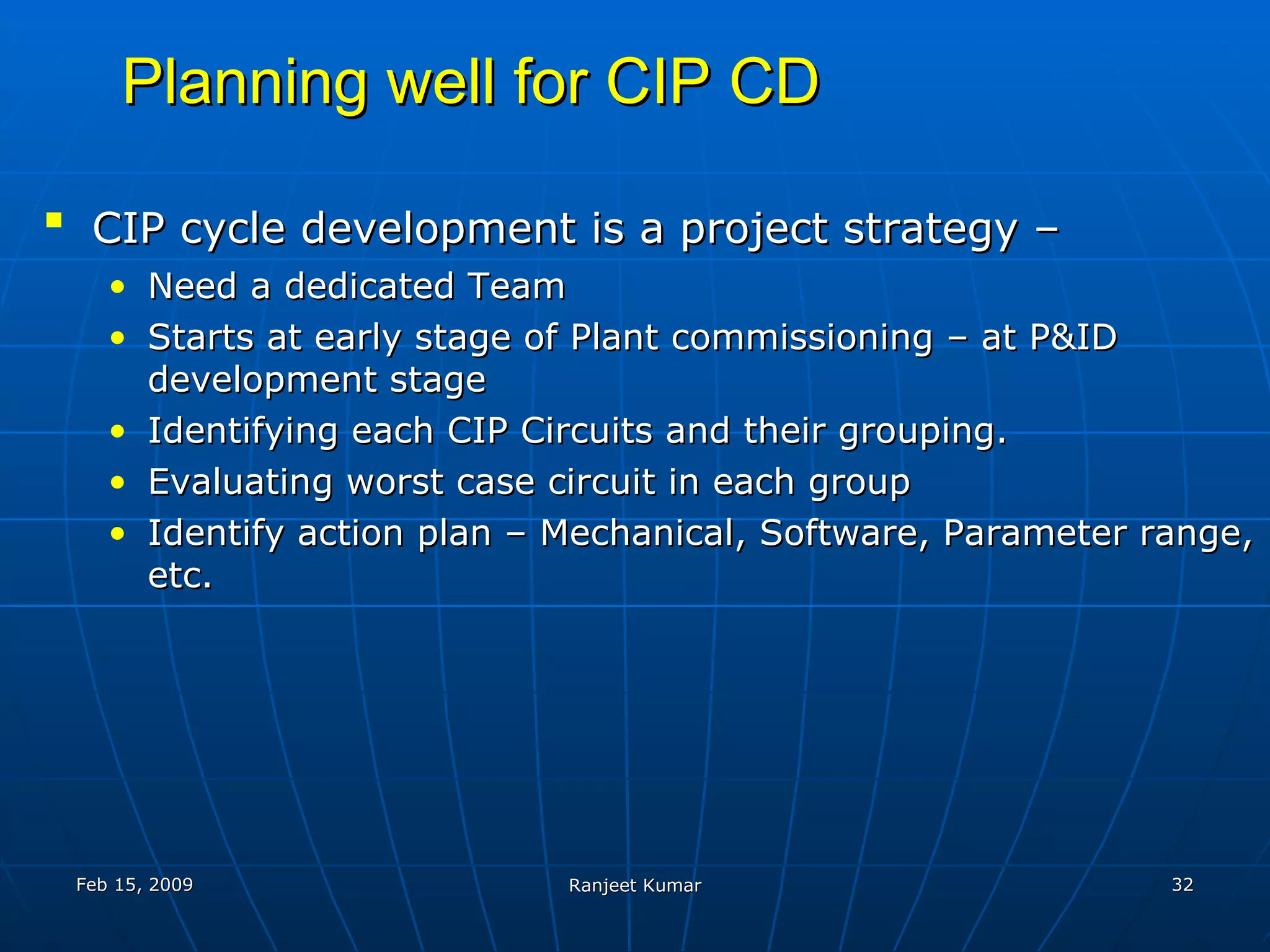 Planning well for CIP CD

▪ CIP cycle development is a project strategy –
• Need a dedicated Team
• Starts at early stage of Plant commissioning – at P&ID development stage
• Identifying each CIP Circuits and their grouping.
• Evaluating worst case circuit in each group
• Identify action plan – Mechanical, Software, Parameter range, etc.

Feb 15, 2009

Ranjeet Kumar

32